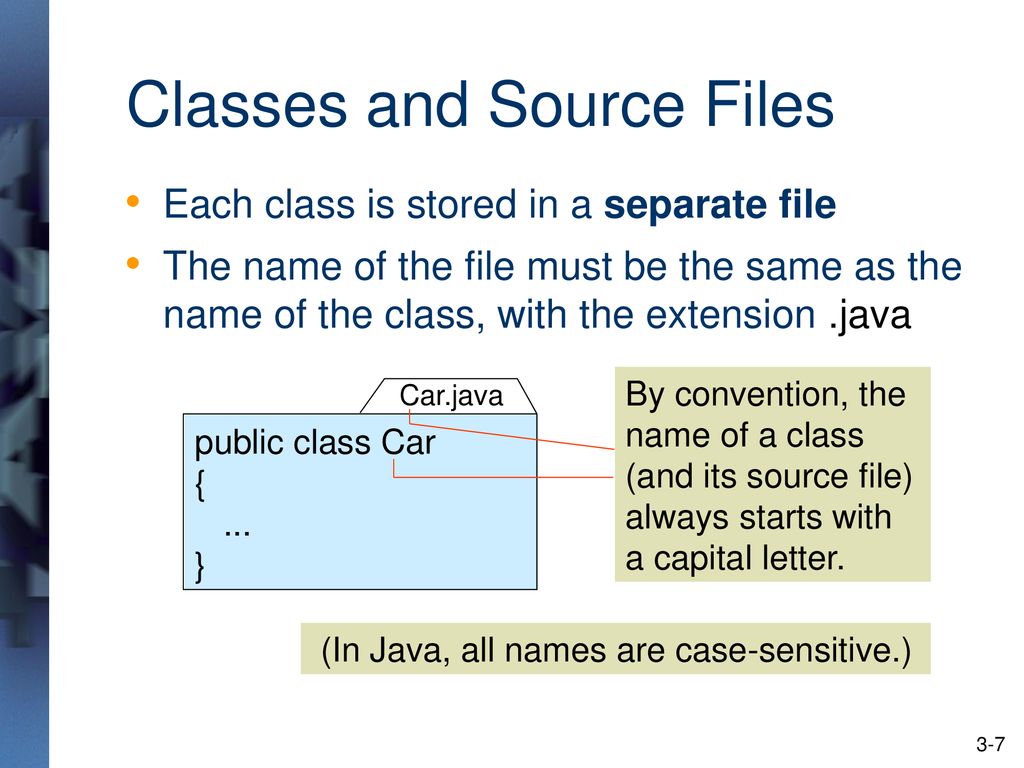 Classes and Source Files

• Each class is stored in a separate file

• The name of the file must be the same as the name of the class, with the extension .java

Car.java

public class Car
{
   ...
}

By convention, the name of a class (and its source file) always starts with a capital letter.

(In Java, all names are case-sensitive.)

3-7